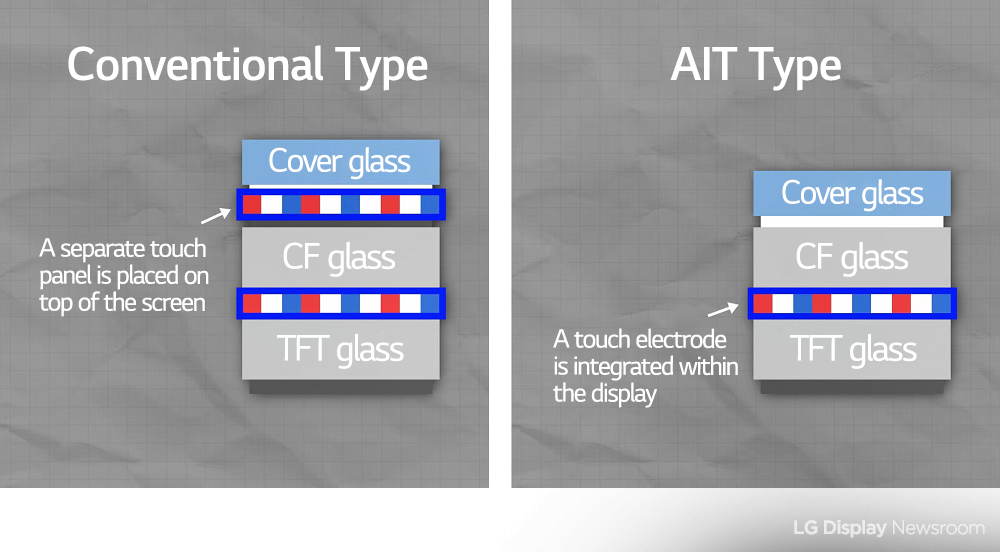 Conventional Type

Cover glass

A separate touch panel is placed on top of the screen

CF glass

TFT glass

AIT Type

Cover glass

CF glass

A touch electrode is integrated within the display

TFT glass

LG Display Newsroom